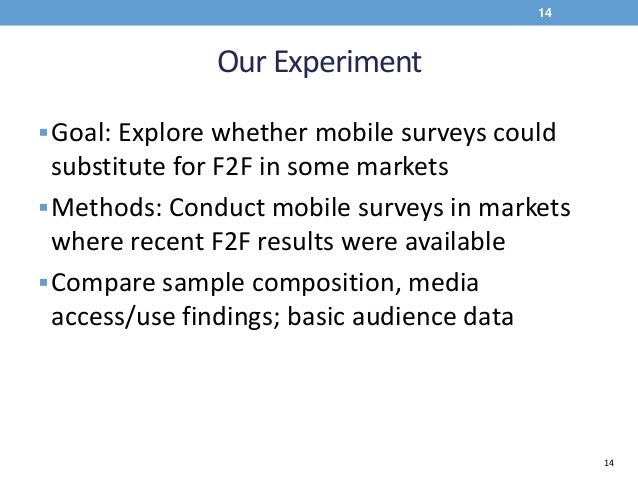 14

Our Experiment

▪ Goal: Explore whether mobile surveys could substitute for F2F in some markets

▪ Methods: Conduct mobile surveys in markets where recent F2F results were available

▪ Compare sample composition, media access/use findings; basic audience data

14